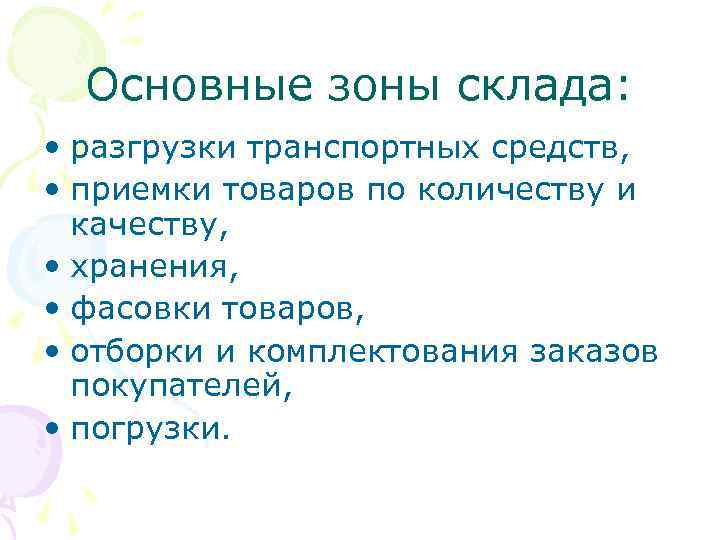 Основные зоны склада:

• разгрузки транспортных средств,
• приемки товаров по количеству и качеству,
• хранения,
• фасовки товаров,
• отборки и комплектования заказов покупателей,
• погрузки.